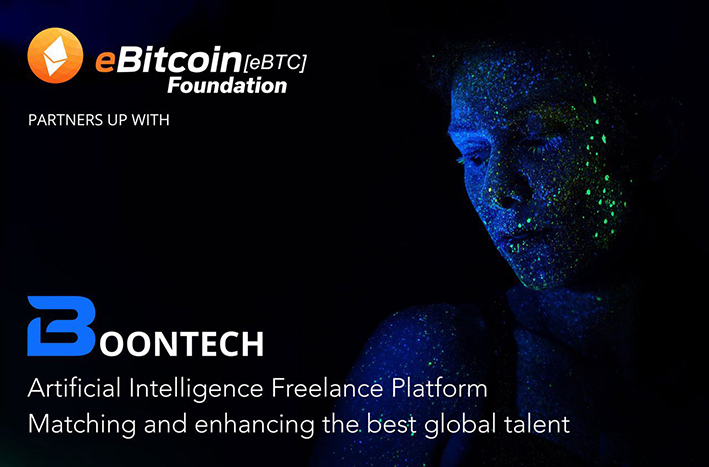 eBitcoin[eBTC]
Foundation

PARTNERS UP WITH

BOONTECH

Artificial Intelligence Freelance Platform
Matching and enhancing the best global talent